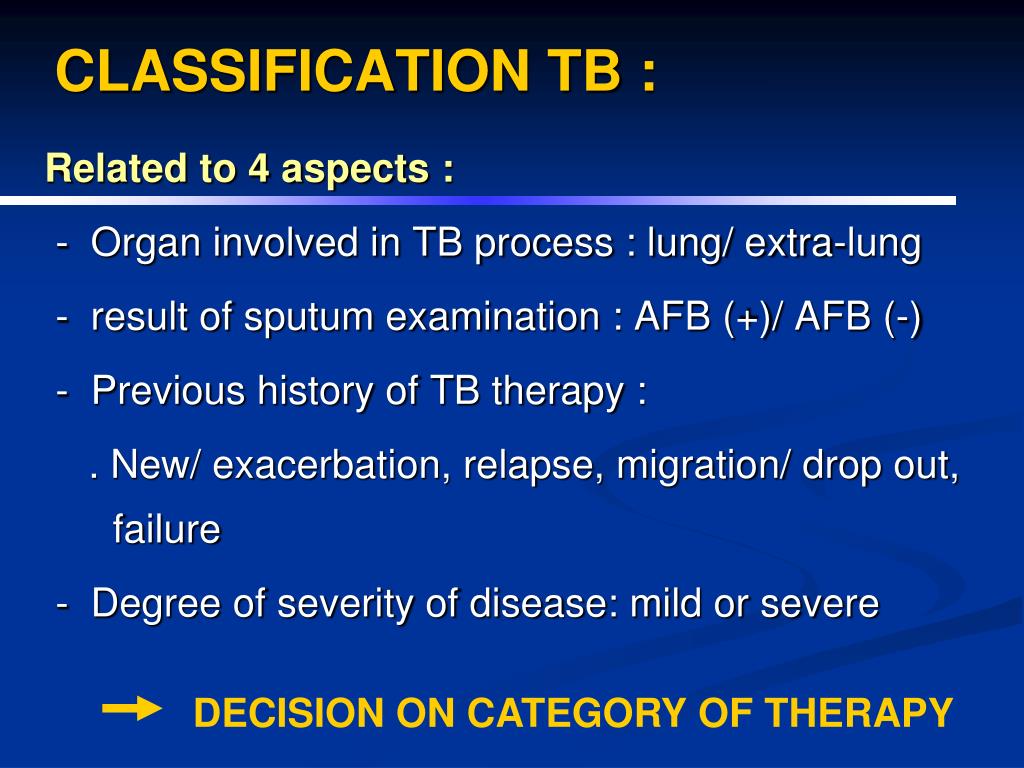 CLASSIFICATION TB :

Related to 4 aspects :

- Organ involved in TB process : lung/ extra-lung

- result of sputum examination : AFB (+)/ AFB (-)

- Previous history of TB therapy :

. New/ exacerbation, relapse, migration/ drop out, failure

- Degree of severity of disease: mild or severe

→ DECISION ON CATEGORY OF THERAPY